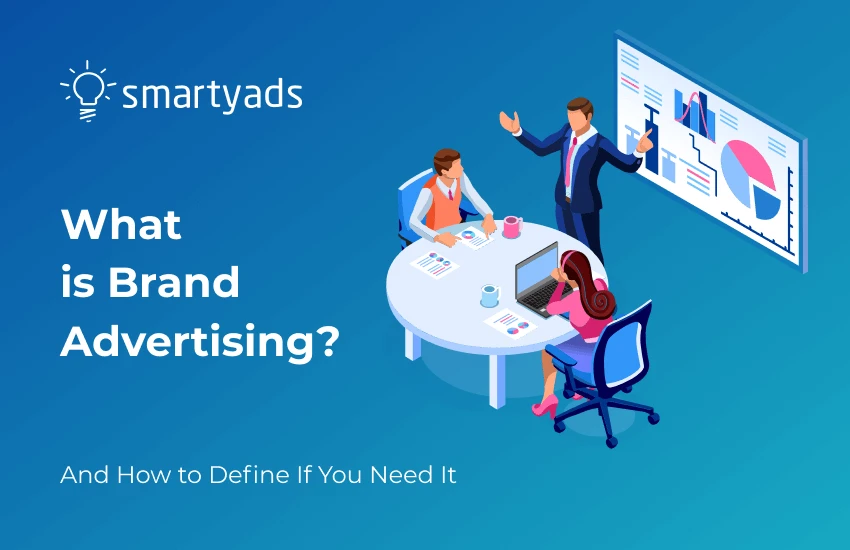 smartyads

What is Brand Advertising?

And How to Define If You Need It